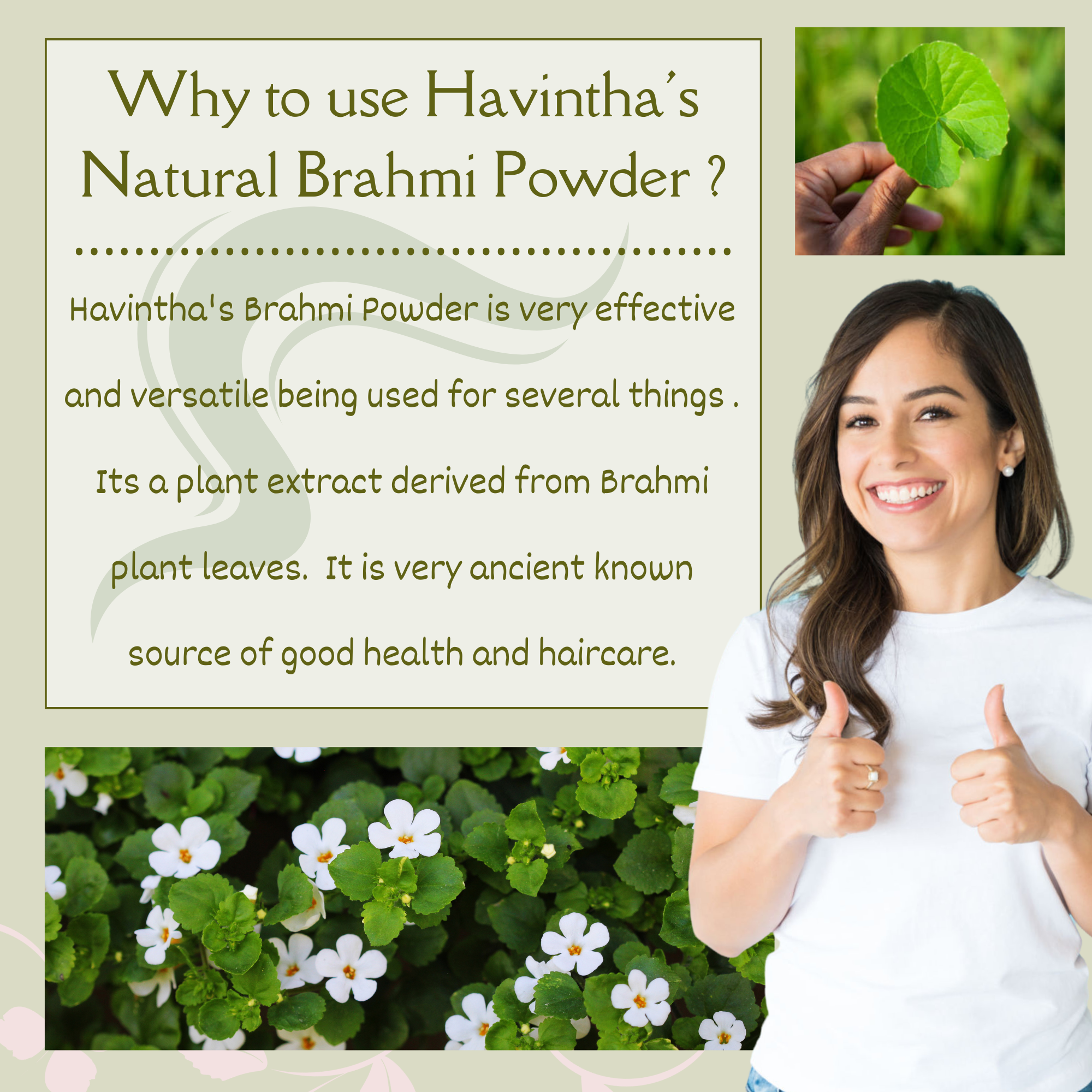 Why to use Havintha's Natural Brahmi Powder ?

Havintha's Brahmi Powder is very effective and versatile being used for several things . Its a plant extract derived from Brahmi plant leaves. It is very ancient known source of good health and haircare.